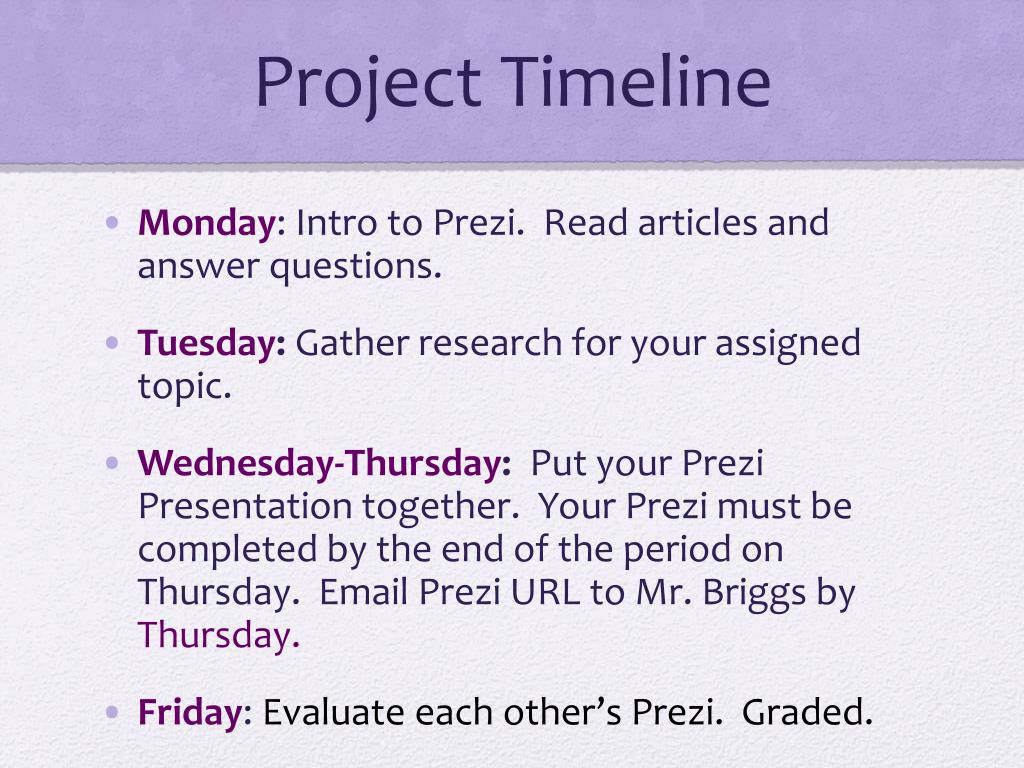 Project Timeline

• Monday: Intro to Prezi.  Read articles and answer questions.

• Tuesday: Gather research for your assigned topic.

• Wednesday-Thursday:  Put your Prezi Presentation together.  Your Prezi must be completed by the end of the period on Thursday.  Email Prezi URL to Mr. Briggs by Thursday.

• Friday: Evaluate each other's Prezi.  Graded.